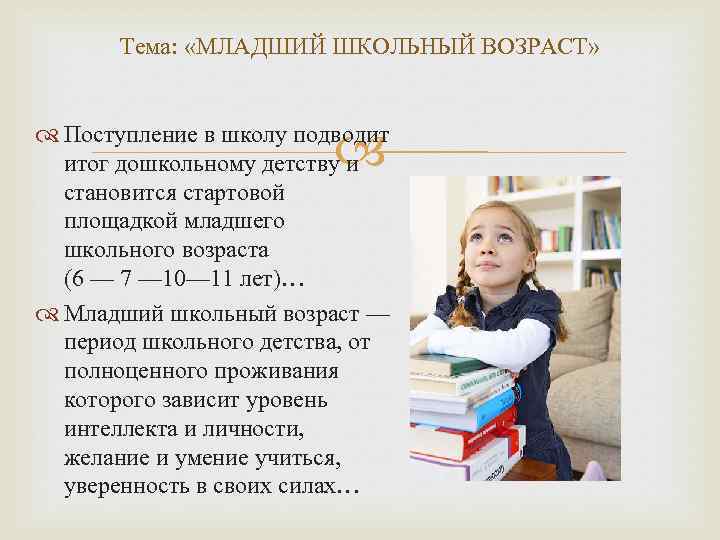 Тема: «МЛАДШИЙ ШКОЛЬНЫЙ ВОЗРАСТ»

Поступление в школу подводит итог дошкольному детству и становится стартовой площадкой младшего школьного возраста (6 — 7 —10—11 лет)…

Младший школьный возраст — период школьного детства, от полноценного проживания которого зависит уровень интеллекта и личности, желание и умение учиться, уверенность в своих силах…